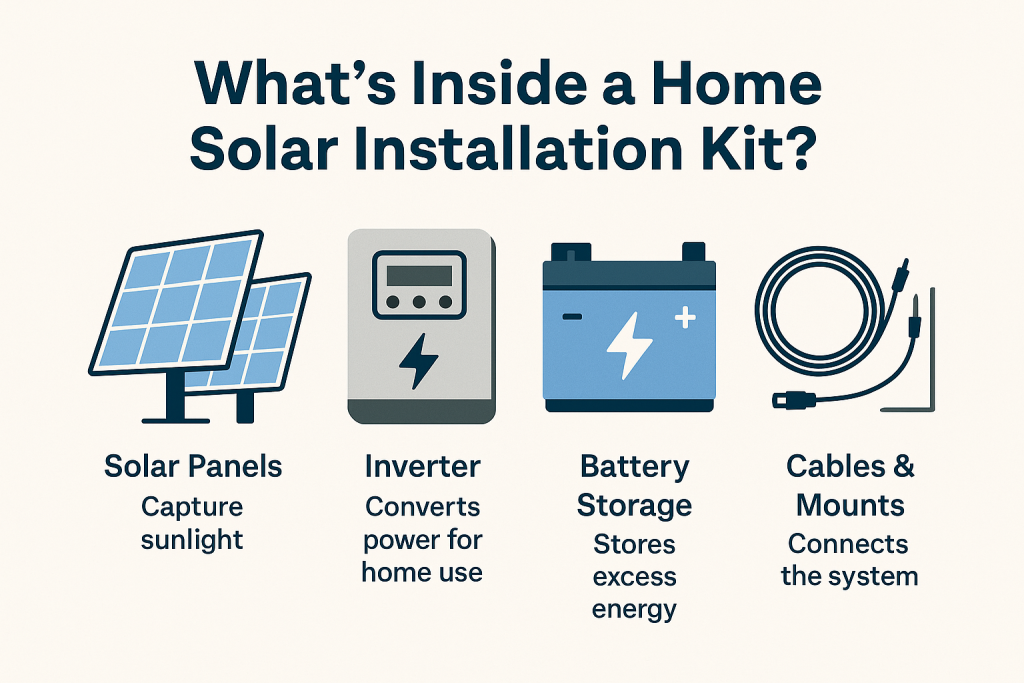 What's Inside a Home Solar Installation Kit?

Solar Panels
Capture sunlight

Inverter
Converts power for home use

Battery Storage
Stores excess energy

Cables & Mounts
Connects the system